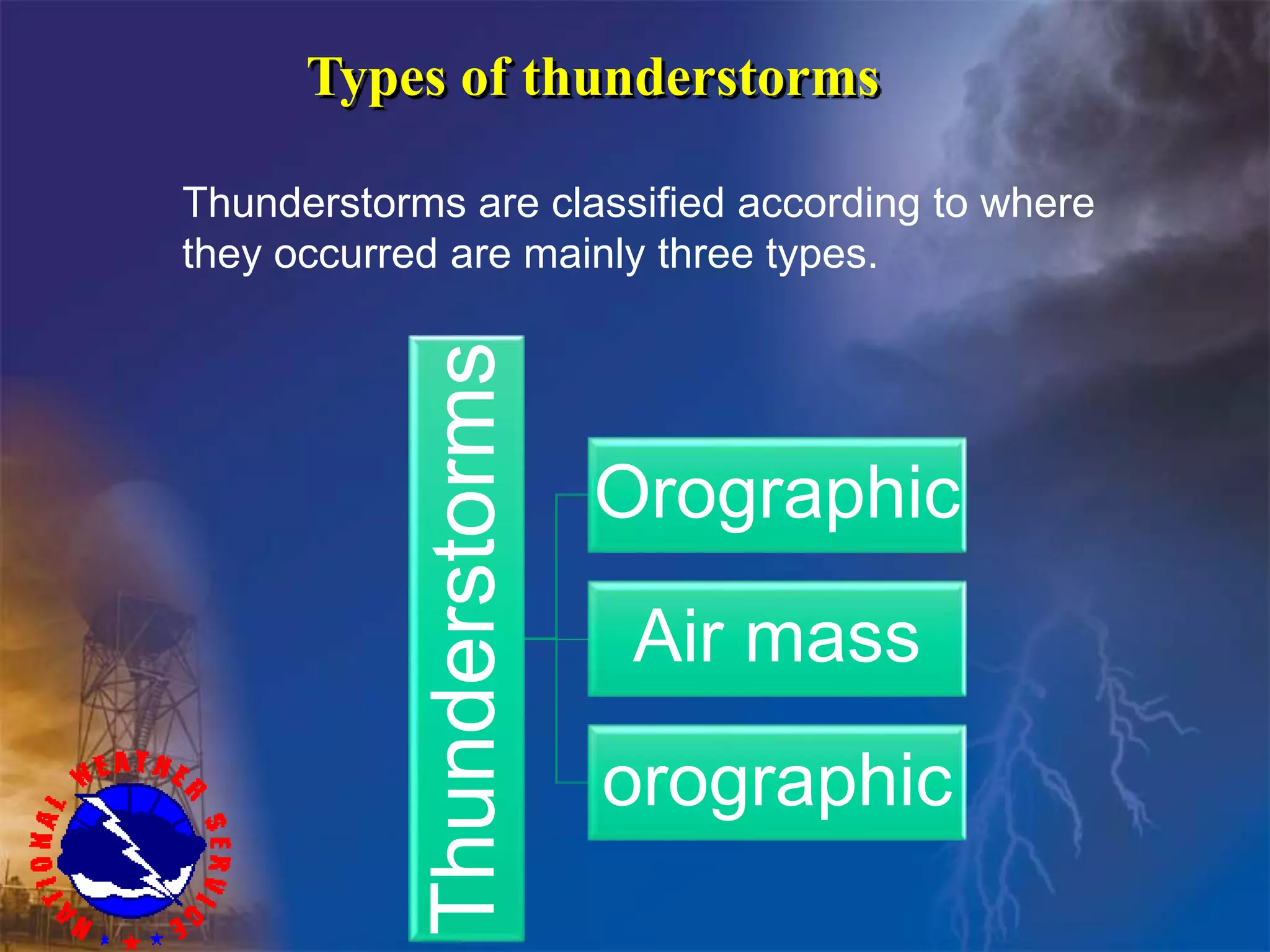 Types of thunderstorms

Thunderstorms are classified according to where they occurred are mainly three types.

Thunderstorms

Orographic

Air mass

orographic

NATIONAL WEATHER SERVICE